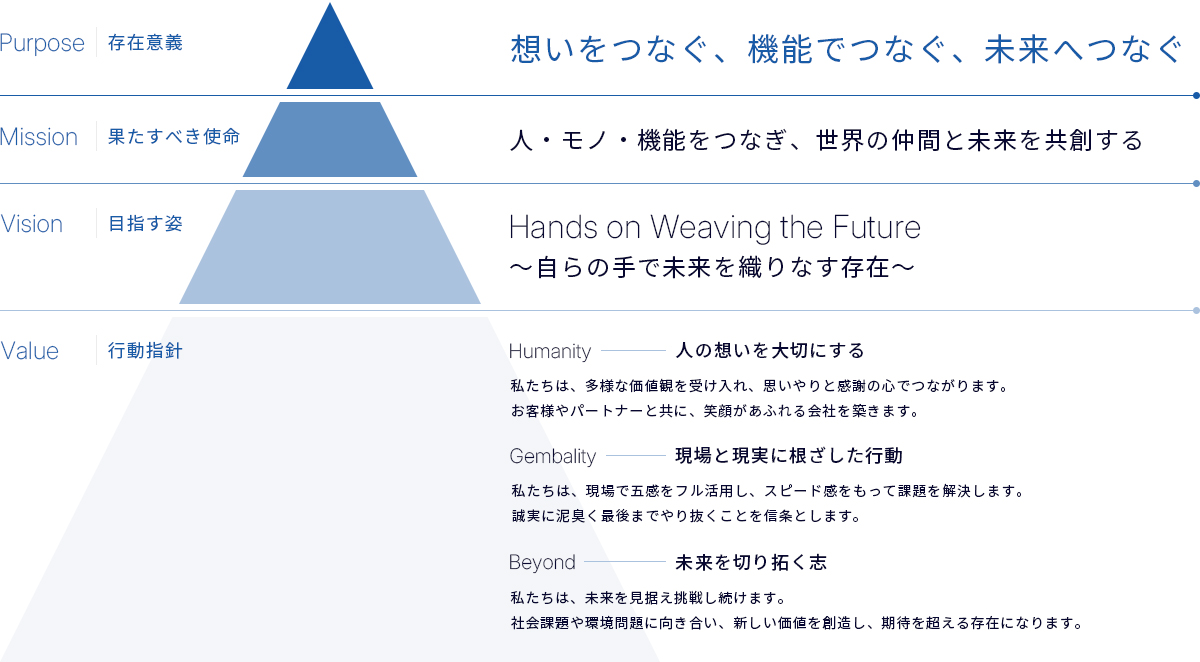 Purpose 存在意義

想いをつなぐ、機能でつなぐ、未来へつなぐ

Mission 果たすべき使命

人・モノ・機能をつなぎ、世界の仲間と未来を共創する

Vision 目指す姿

Hands on Weaving the Future
〜自らの手で未来を織りなす存在〜

Value 行動指針

Humanity 人の想いを大切にする

私たちは、多様な価値観を受け入れ、思いやりと感謝の心でつながります。
お客様やパートナーと共に、笑顔があふれる会社を築きます。

Gembality 現場と現実に根ざした行動

私たちは、現場で五感をフル活用し、スピード感をもって課題を解決します。
誠実に泥臭く最後までやり抜くことを信条とします。

Beyond 未来を切り拓く志

私たちは、未来を見据え挑戦し続けます。
社会課題や環境問題に向き合い、新しい価値を創造し、期待を超える存在になります。